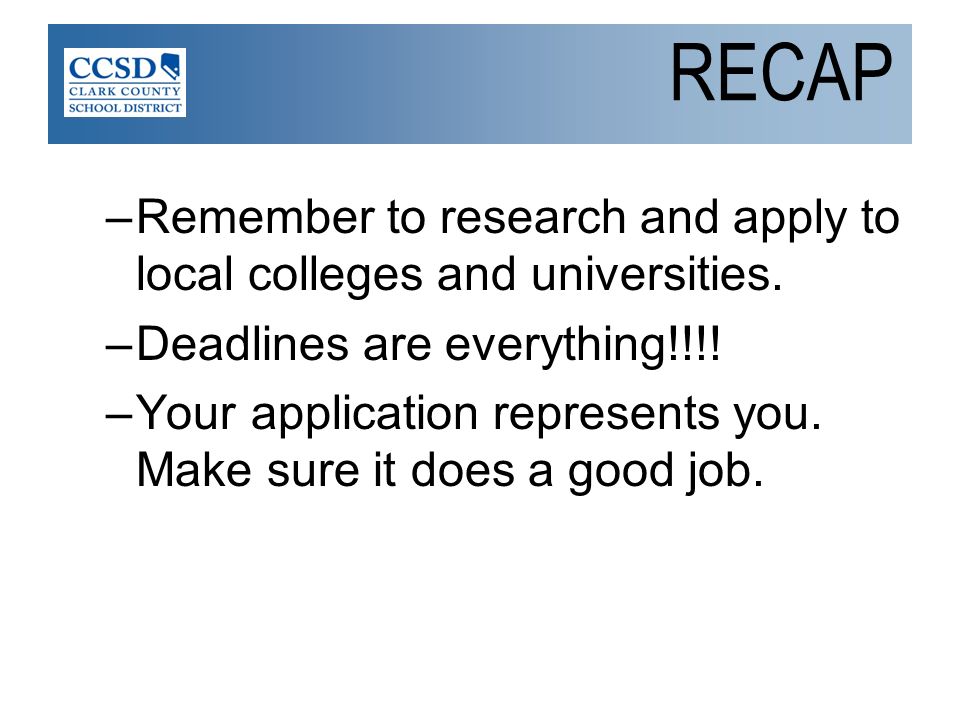 CCSD
CLARK COUNTY
SCHOOL DISTRICT

RECAP

–Remember to research and apply to local colleges and universities.

–Deadlines are everything!!!!

–Your application represents you. Make sure it does a good job.